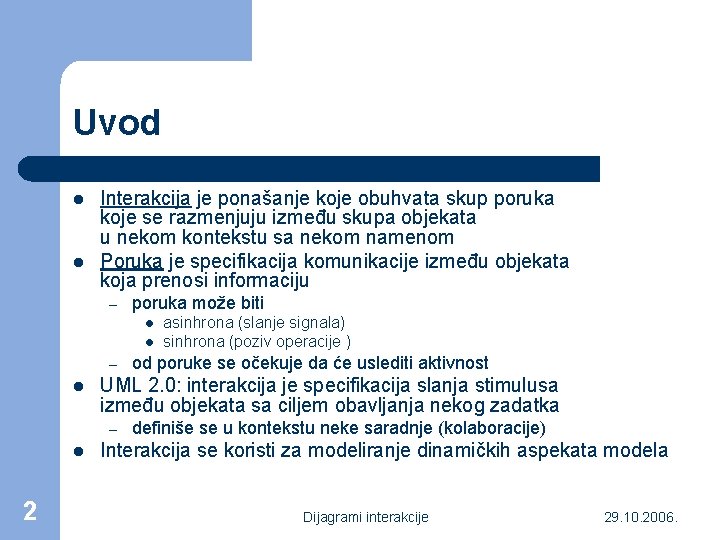 Uvod

- Interakcija je ponašanje koje obuhvata skup poruka koje se razmenjuju između skupa objekata u nekom kontekstu sa nekom namenom
- Poruka je specifikacija komunikacije između objekata koja prenosi informaciju
  – poruka može biti
    - asinhrona (slanje signala)
    - sinhrona (poziv operacije )
  – od poruke se očekuje da će uslediti aktivnost
- UML 2.0: interakcija je specifikacija slanja stimulusa između objekata sa ciljem obavljanja nekog zadatka
  – definiše se u kontekstu neke saradnje (kolaboracije)
- Interakcija se koristi za modeliranje dinamičkih aspekata modela

2

Dijagrami interakcije

29.10.2006.